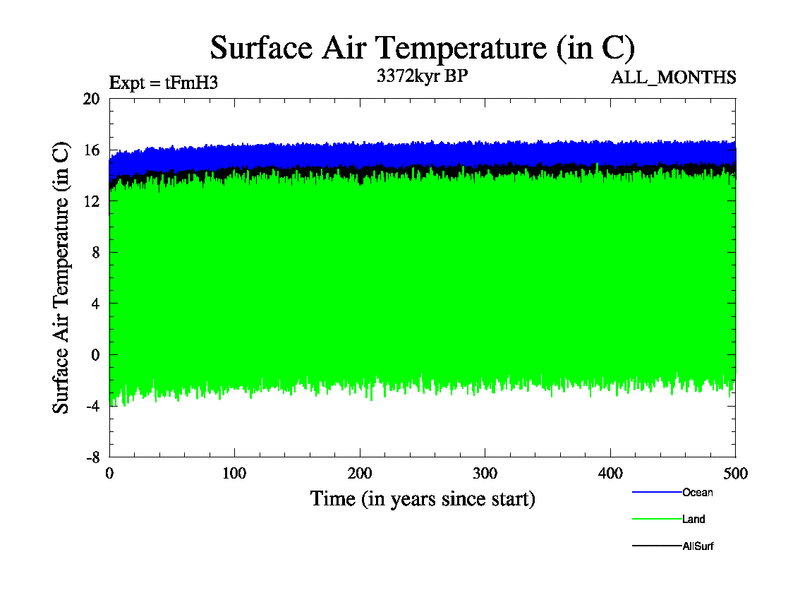 Surface Air Temperature (in C)

Expt = tFmH3
3372kyr BP
ALL_MONTHS

Surface Air Temperature (in C)

20
16
12
8
4
0
-4
-8

0
100
200
300
400
500

Time (in years since start)

Ocean
Land
AllSurf